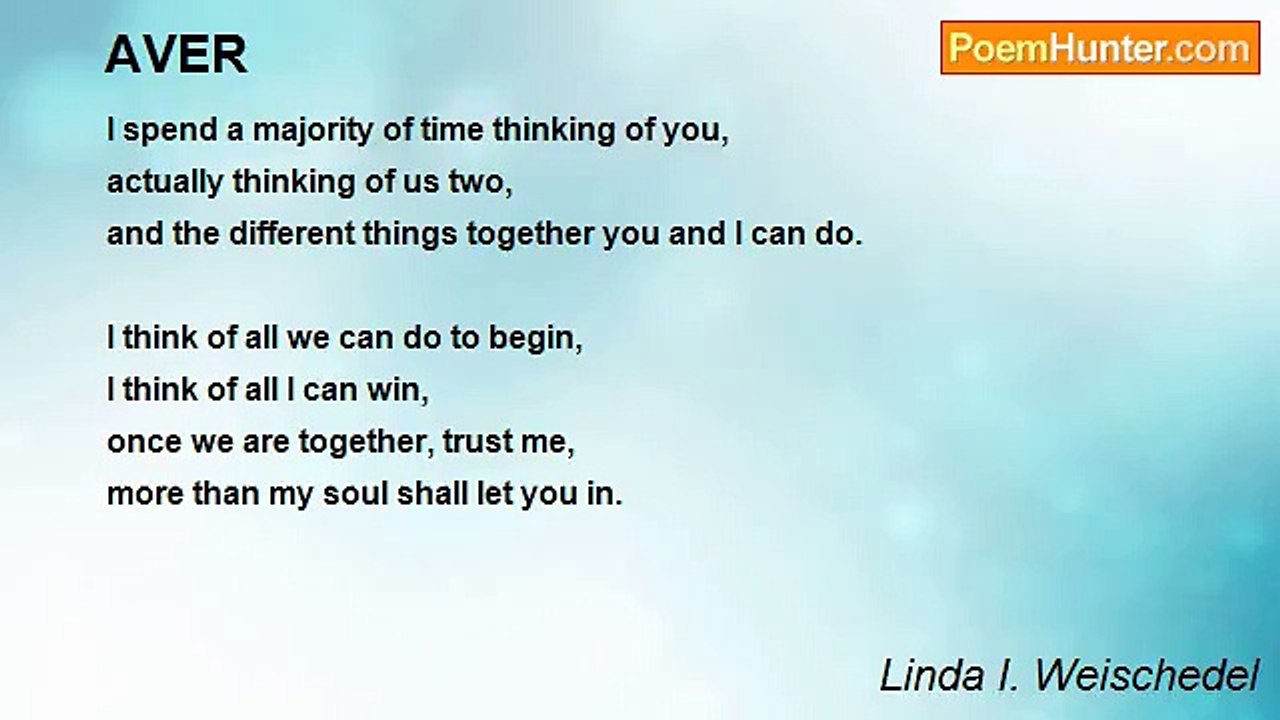 AVER

PoemHunter.com

I spend a majority of time thinking of you,
actually thinking of us two,
and the different things together you and I can do.

I think of all we can do to begin,
I think of all I can win,
once we are together, trust me,
more than my soul shall let you in.

Linda I. Weischedel